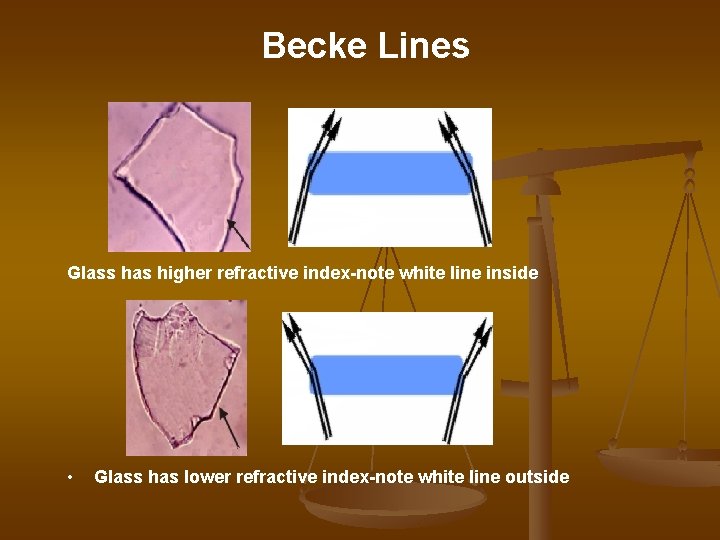 Becke Lines

Glass has higher refractive index-note white line inside

• Glass has lower refractive index-note white line outside